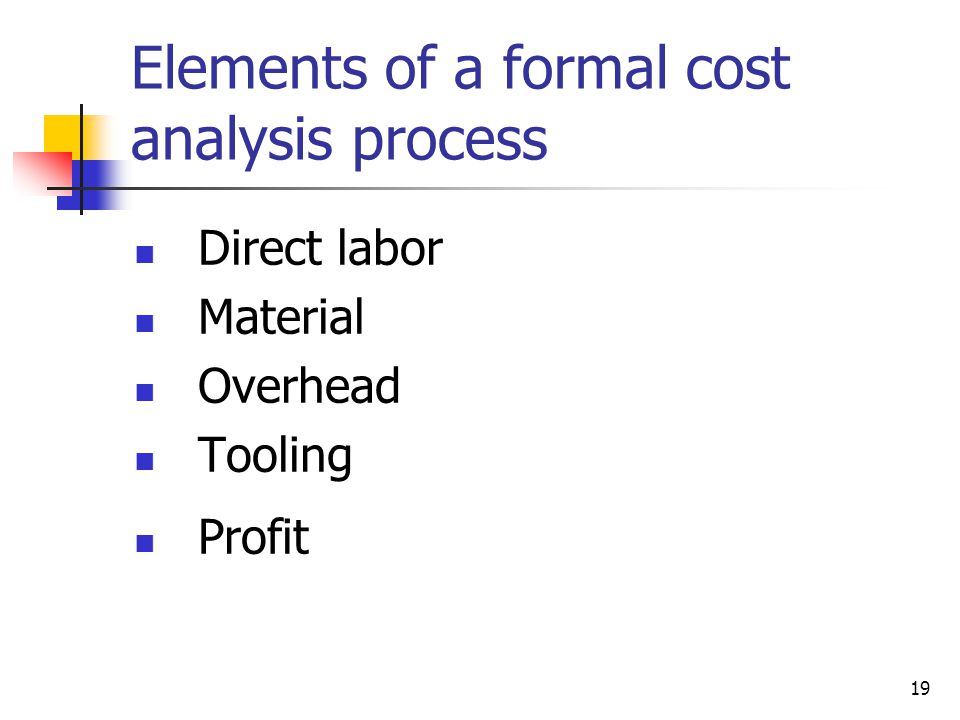 Elements of a formal cost analysis process

- Direct labor
- Material
- Overhead
- Tooling
- Profit

19